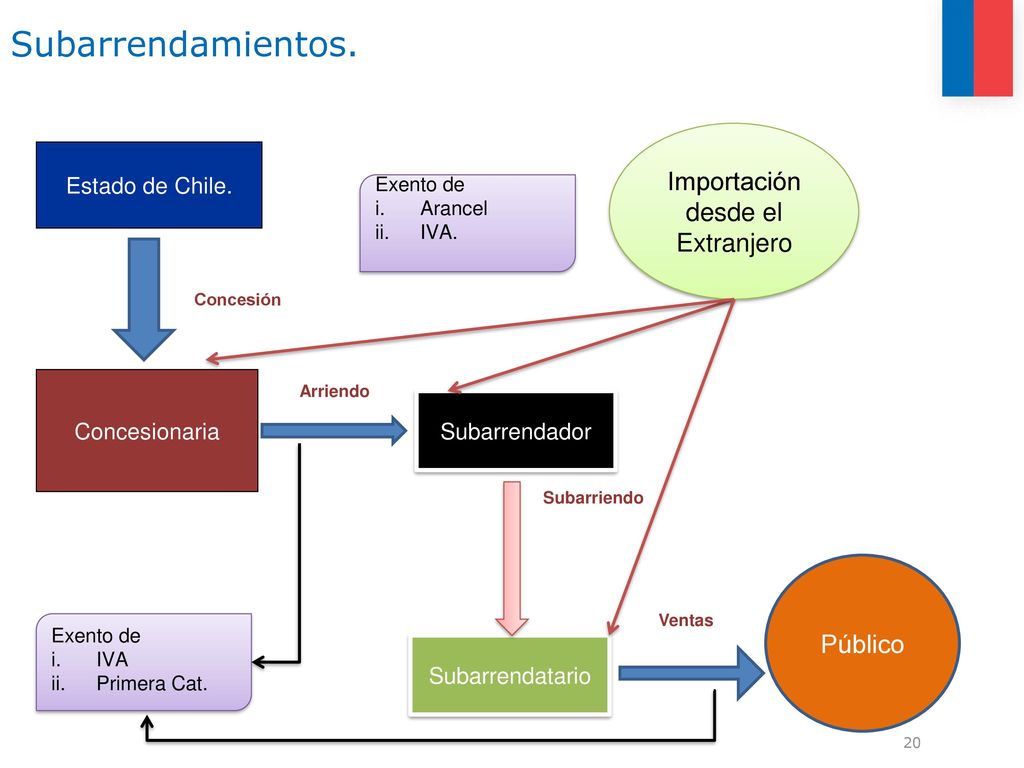 Subarrendamientos.

Estado de Chile.

Exento de
i. Arancel
ii. IVA.

Importación desde el Extranjero

Concesión

Concesionaria

Arriendo

Subarrendador

Subarriendo

Exento de
i. IVA
ii. Primera Cat.

Subarrendatario

Ventas

Público

20